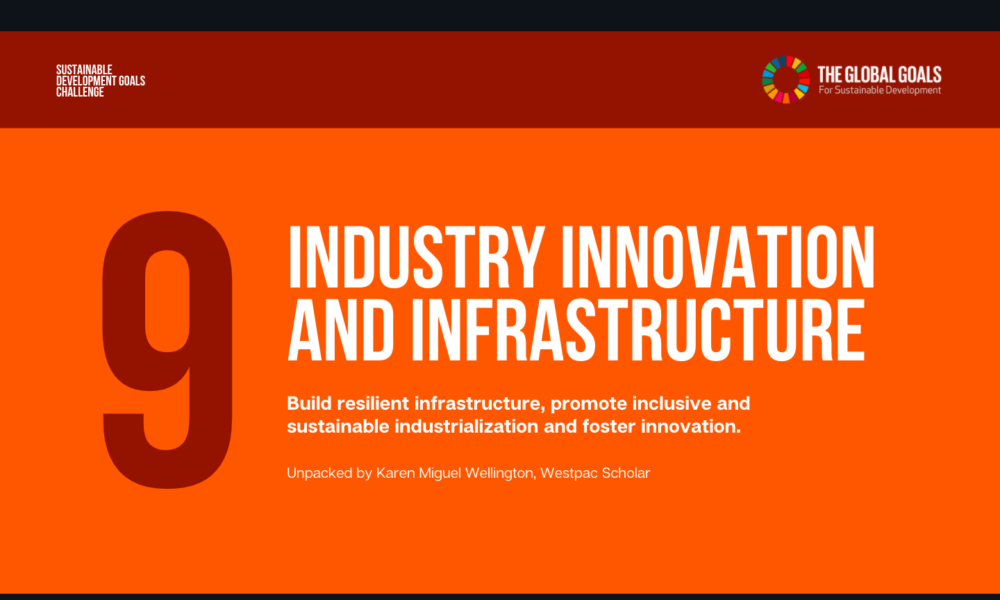 SUSTAINABLE DEVELOPMENT GOALS CHALLENGE

THE GLOBAL GOALS
For Sustainable Development

9

INDUSTRY INNOVATION AND INFRASTRUCTURE

Build resilient infrastructure, promote inclusive and sustainable industrialization and foster innovation.

Unpacked by Karen Miguel Wellington, Westpac Scholar